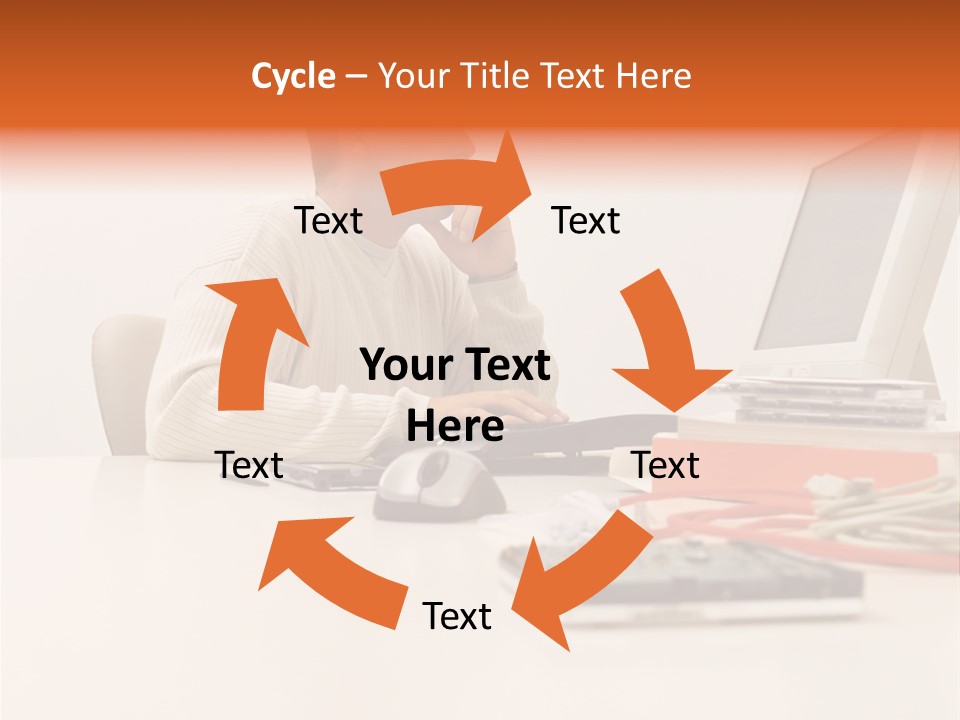 Cycle – Your Title Text Here

Text

Text

Your Text Here

Text

Text

Text